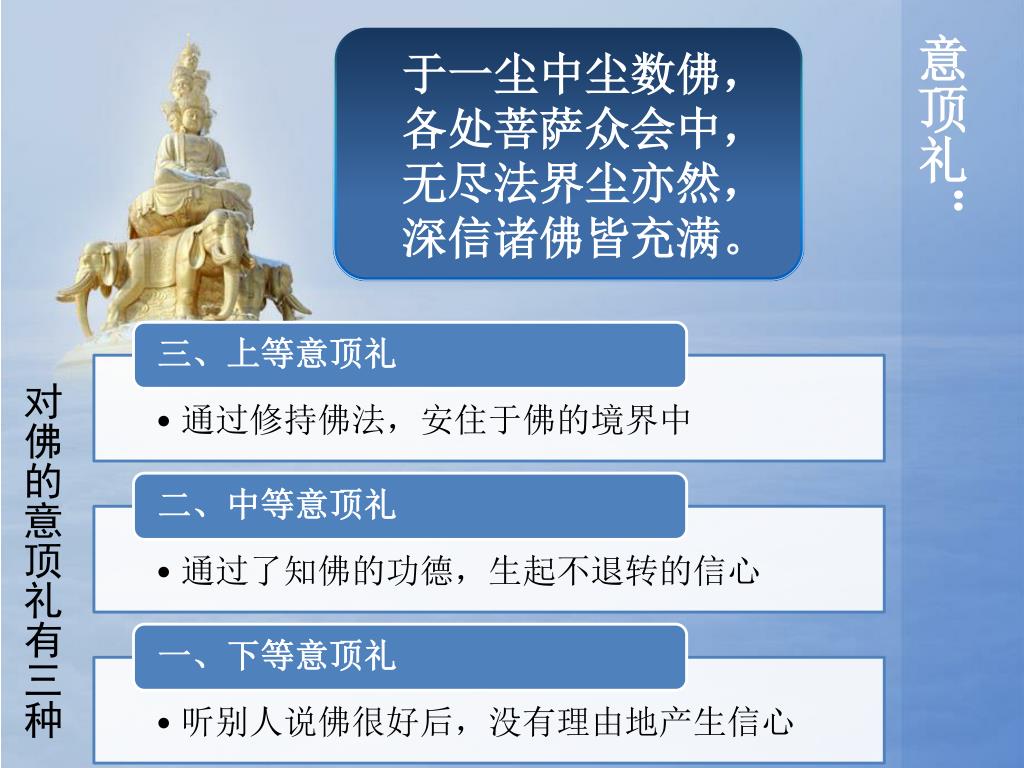 意顶礼：

于一尘中尘数佛，
各处菩萨众会中，
无尽法界尘亦然，
深信诸佛皆充满。

对佛的意顶礼有三种

三、上等意顶礼

• 通过修持佛法，安住于佛的境界中

二、中等意顶礼

• 通过了知佛的功德，生起不退转的信心

一、下等意顶礼

• 听别人说佛很好后，没有理由地产生信心